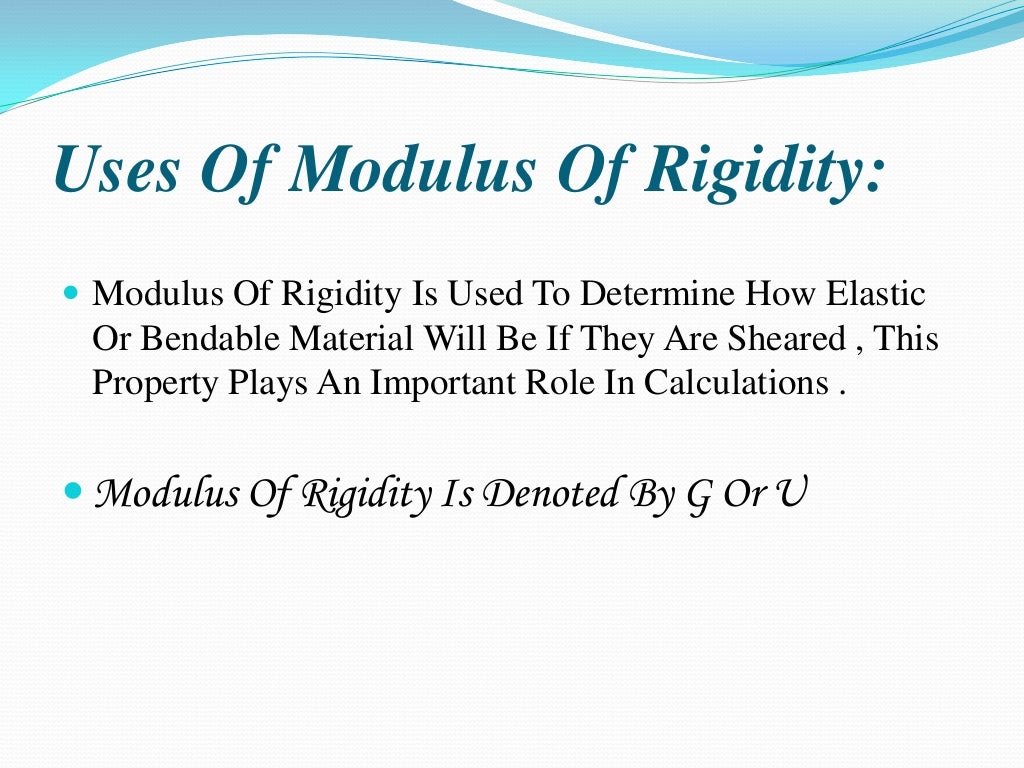 Uses Of Modulus Of Rigidity:

Modulus Of Rigidity Is Used To Determine How Elastic Or Bendable Material Will Be If They Are Sheared , This Property Plays An Important Role In Calculations .

Modulus Of Rigidity Is Denoted By G Or U